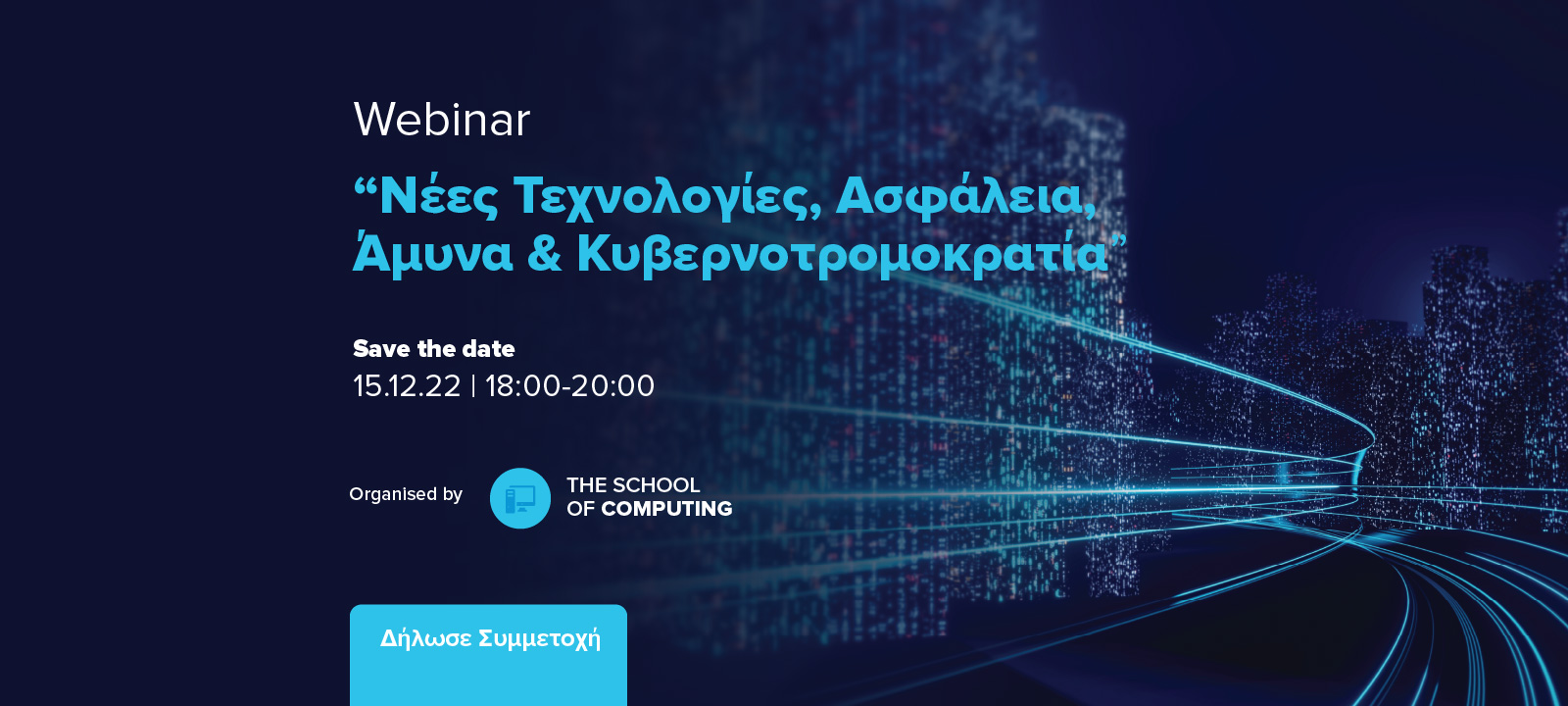 Webinar

“Νέες Τεχνολογίες, Ασφάλεια, Άμυνα & Κυβερνοτρομοκρατία”

Save the date
15.12.22 | 18:00-20:00

Organised by THE SCHOOL OF COMPUTING

Δήλωσε Συμμετοχή